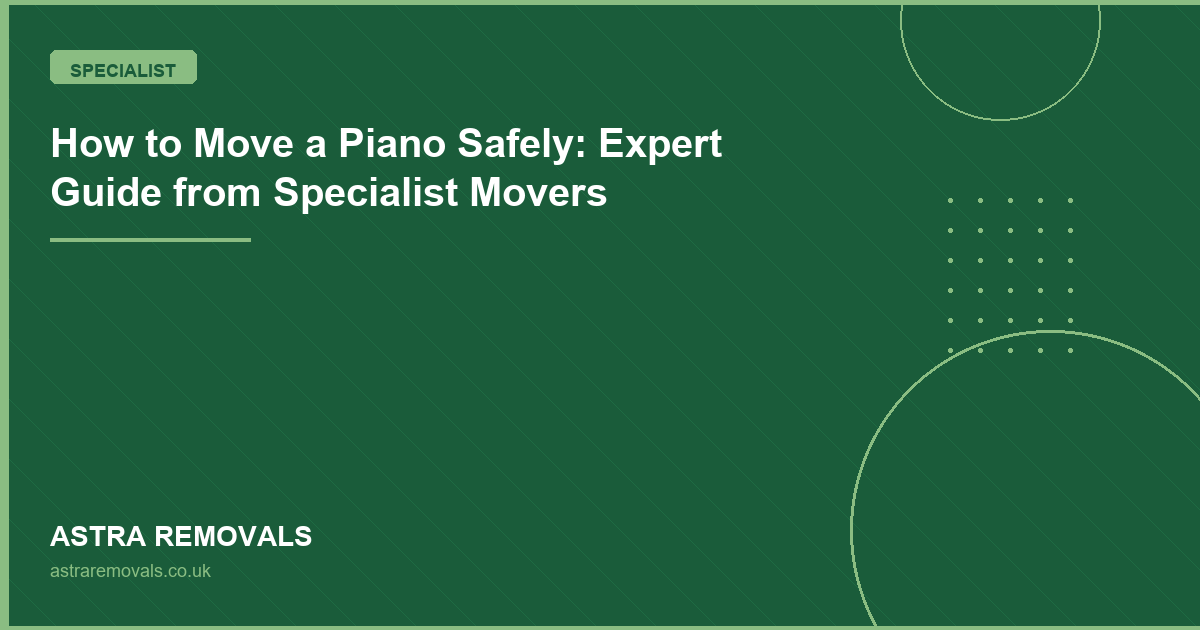 SPECIALIST

How to Move a Piano Safely: Expert Guide from Specialist Movers

ASTRA REMOVALS

astraremovals.co.uk